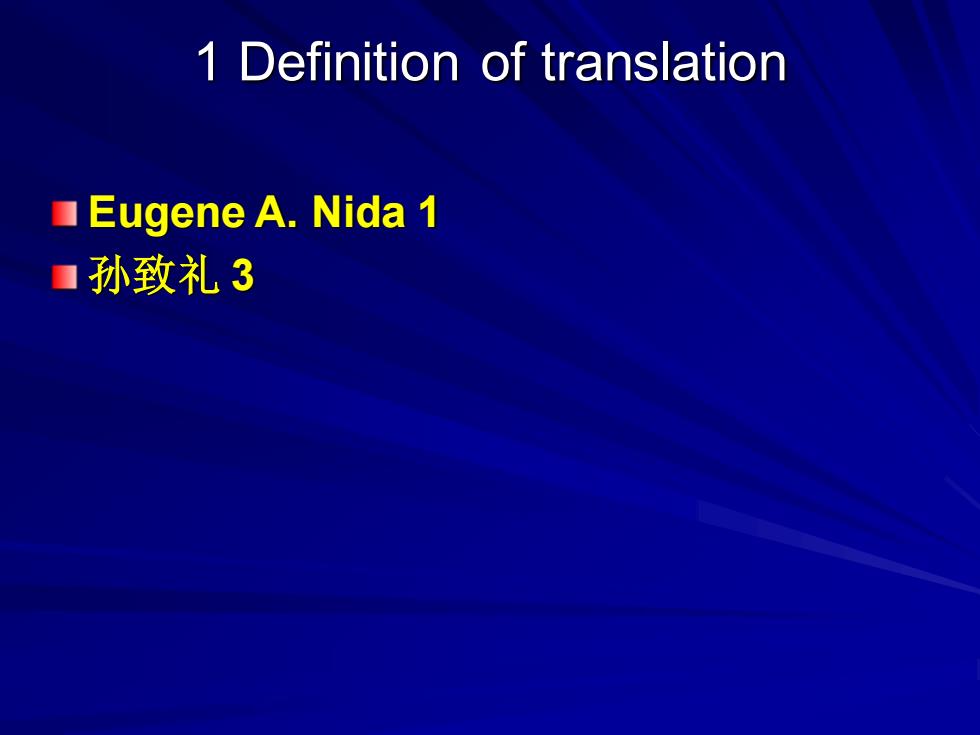 1 Definition of translation

Eugene A. Nida 1
孙致礼 3